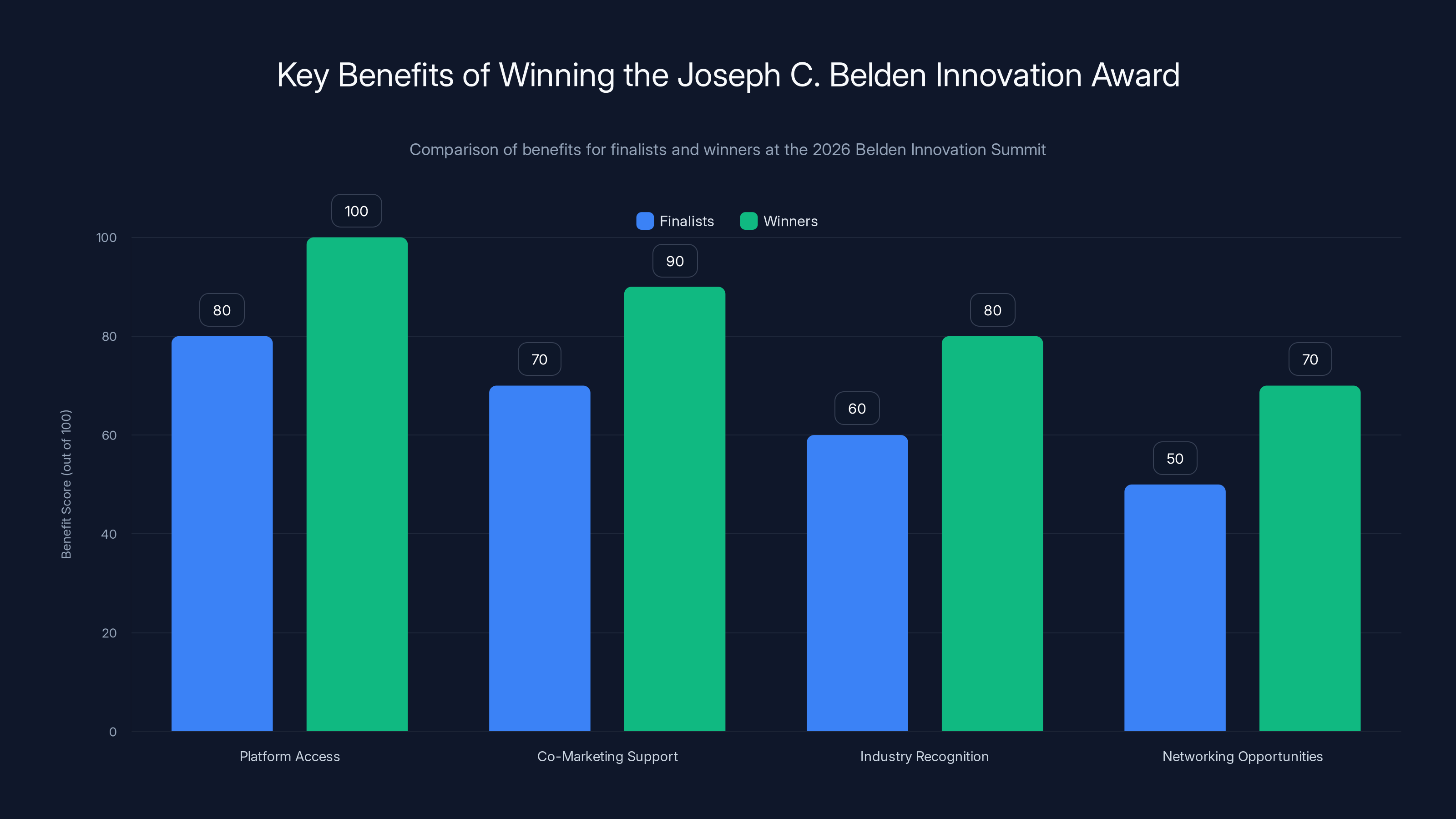 Key Benefits of Winning the Joseph C. Belden Innovation Award

Comparison of benefits for finalists and winners at the 2026 Belden Innovation Summit

Finalists Winners

Benefit Score (out of 100)

100
80
60
40
20
0

80 100 70 90 60 80 50 70

Platform Access
Co-Marketing Support
Industry Recognition
Networking Opportunities